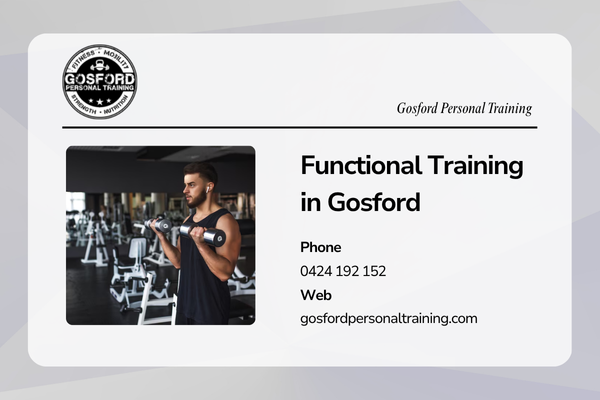 FITNESS · MOBILITY
GOSFORD
PERSONAL TRAINING
STRENGTH · NUTRITION

Gosford Personal Training

Functional Training in Gosford

Phone
0424 192 152
Web
gosfordpersonaltraining.com